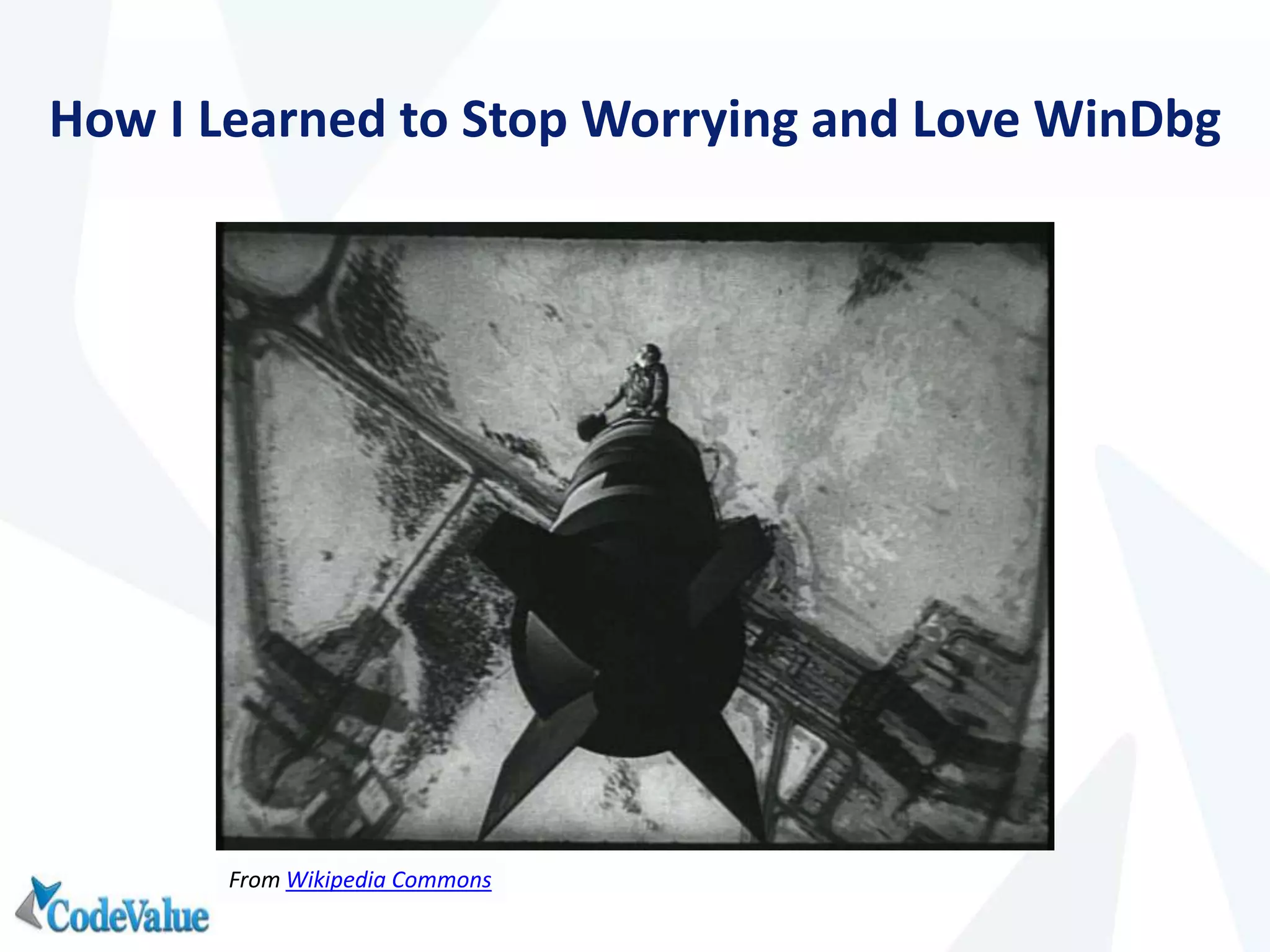 How I Learned to Stop Worrying and Love WinDbg

From Wikipedia Commons

CodeValue